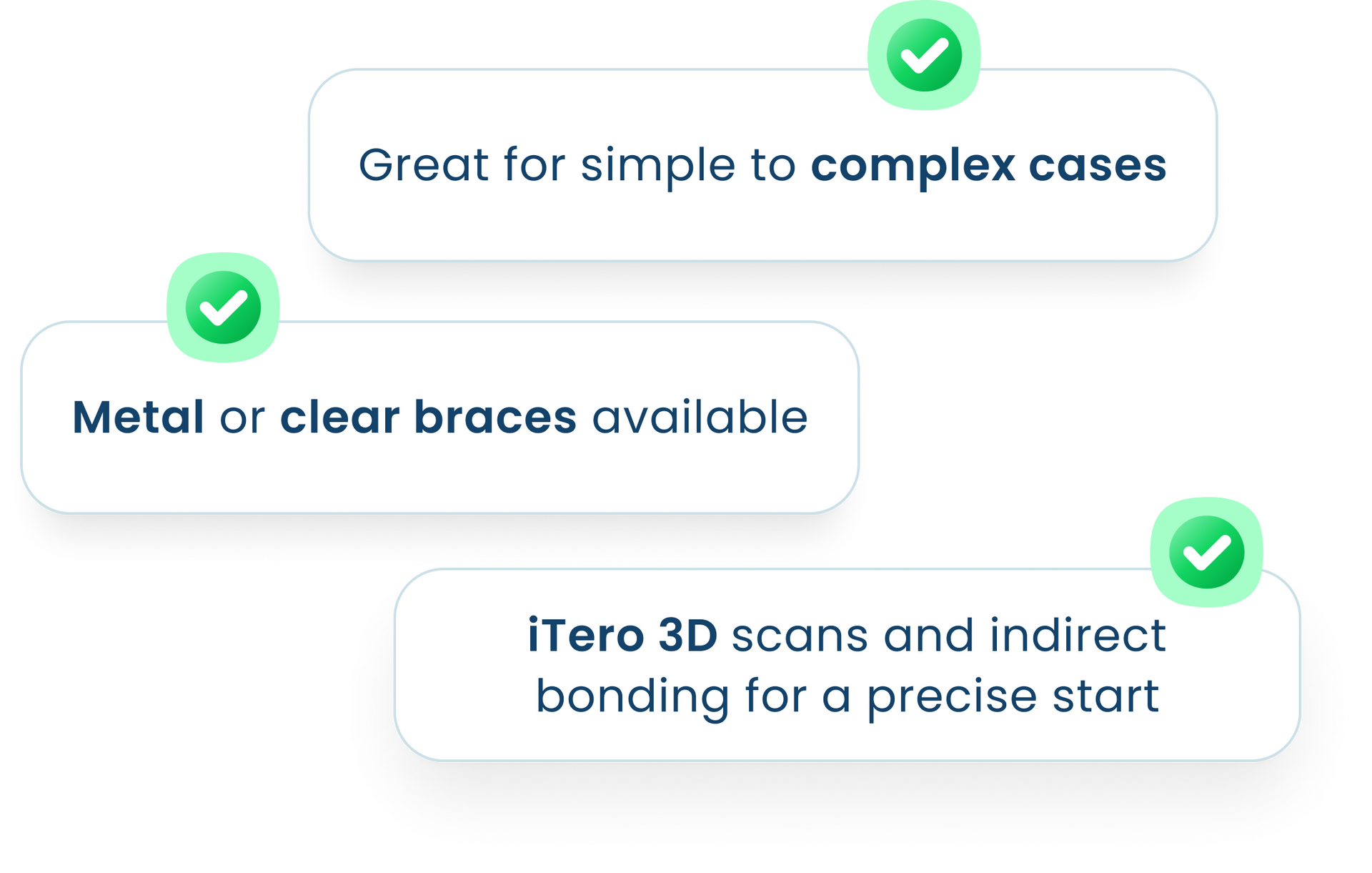 Great for simple to complex cases

Metal or clear braces available

iTero 3D scans and indirect bonding for a precise start